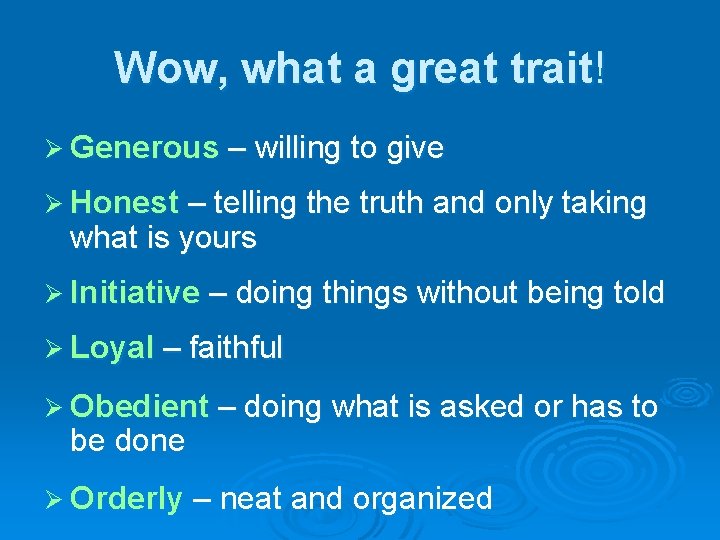 Wow, what a great trait!

➢ Generous – willing to give

➢ Honest – telling the truth and only taking what is yours

➢ Initiative – doing things without being told

➢ Loyal – faithful

➢ Obedient – doing what is asked or has to be done

➢ Orderly – neat and organized